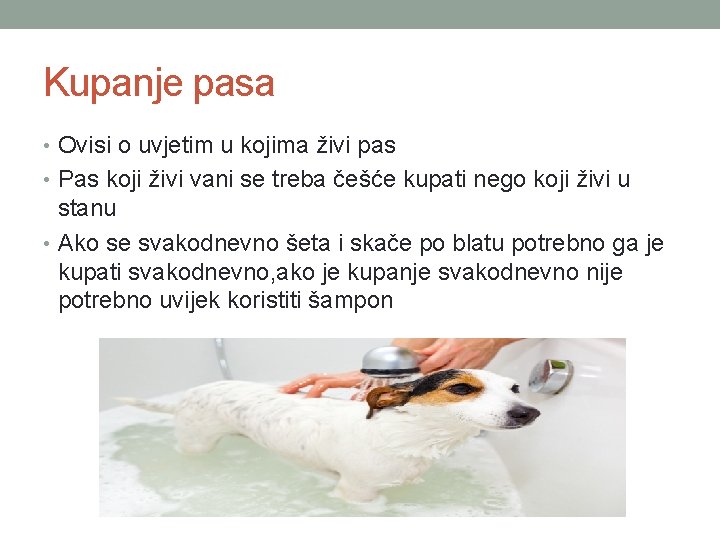 Kupanje pasa

• Ovisi o uvjetim u kojima živi pas
• Pas koji živi vani se treba češće kupati nego koji živi u stanu
• Ako se svakodnevno šeta i skače po blatu potrebno ga je kupati svakodnevno,ako je kupanje svakodnevno nije potrebno uvijek koristiti šampon